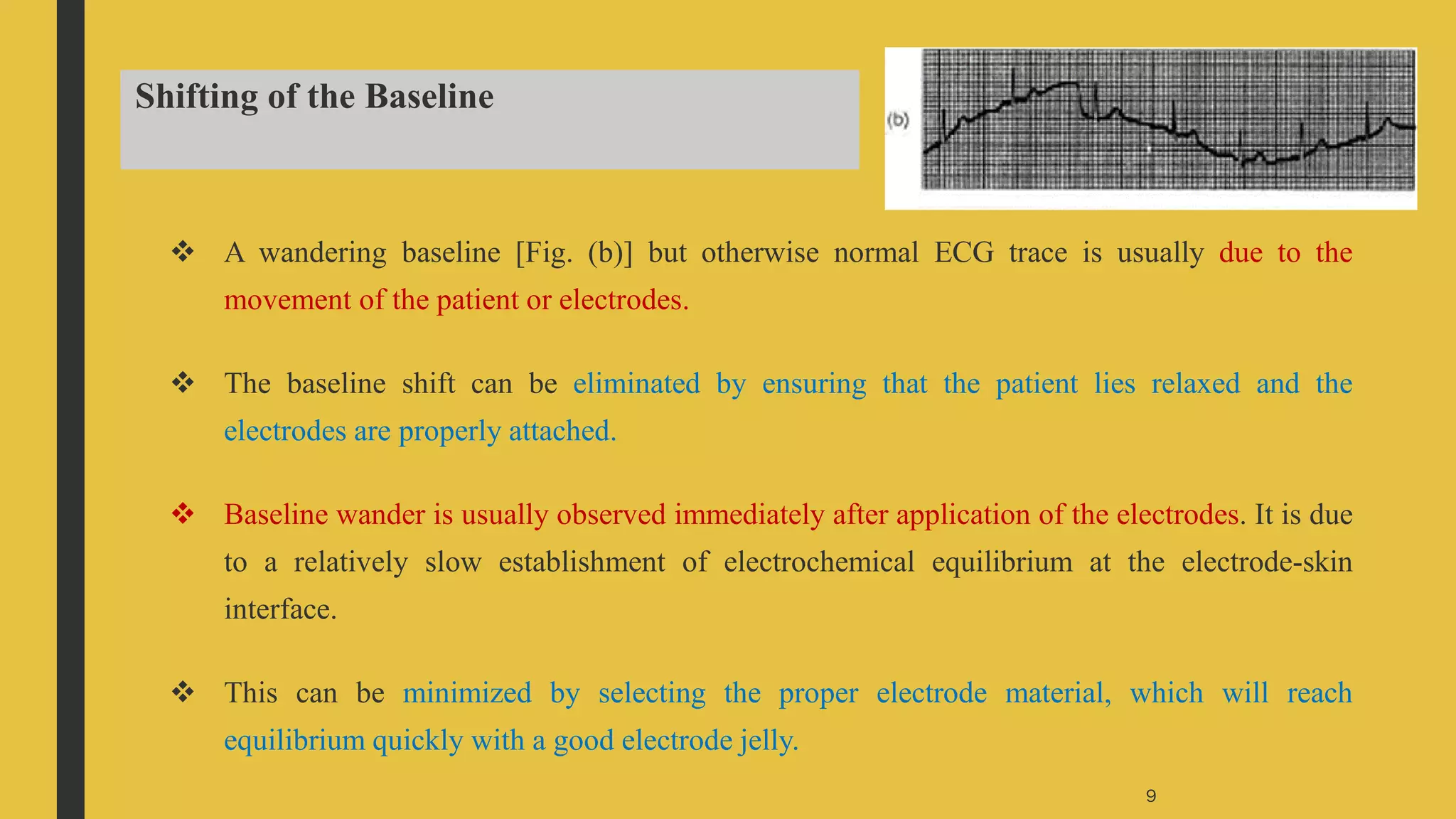 Shifting of the Baseline

(b)

❖ A wandering baseline [Fig. (b)] but otherwise normal ECG trace is usually due to the movement of the patient or electrodes.

❖ The baseline shift can be eliminated by ensuring that the patient lies relaxed and the electrodes are properly attached.

❖ Baseline wander is usually observed immediately after application of the electrodes. It is due to a relatively slow establishment of electrochemical equilibrium at the electrode-skin interface.

❖ This can be minimized by selecting the proper electrode material, which will reach equilibrium quickly with a good electrode jelly.

9